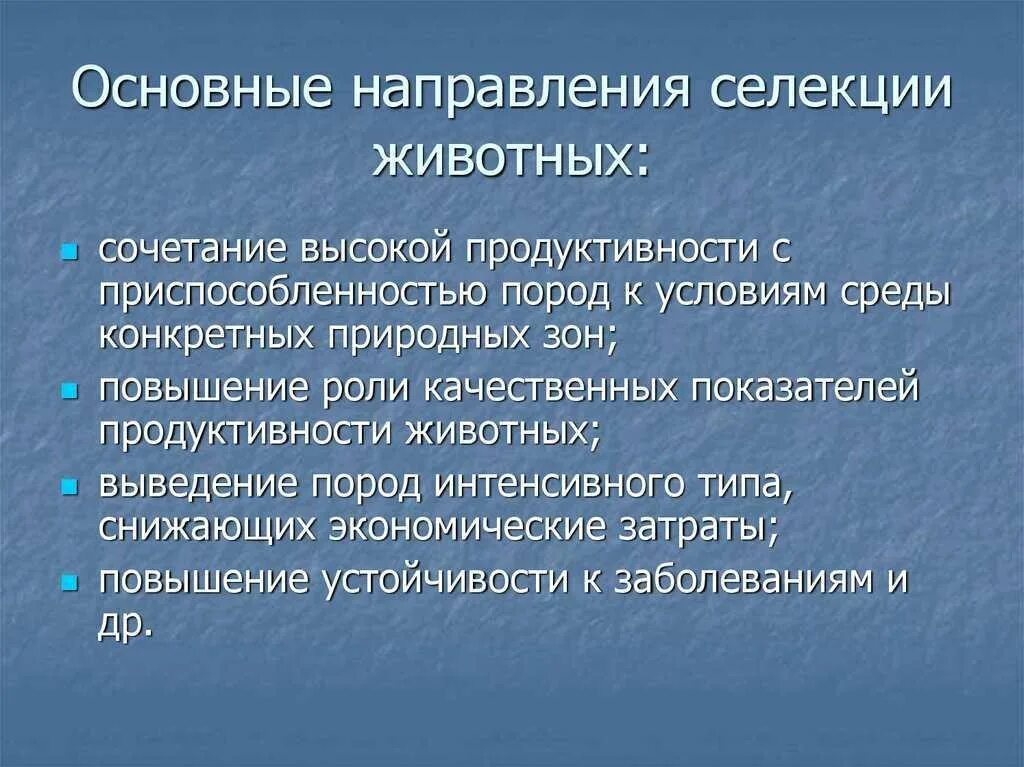 Основные направления селекции животных:

- сочетание высокой продуктивности с приспособленностью пород к условиям среды конкретных природных зон;
- повышение роли качественных показателей продуктивности животных;
- выведение пород интенсивного типа, снижающих экономические затраты;
- повышение устойчивости к заболеваниям и др.